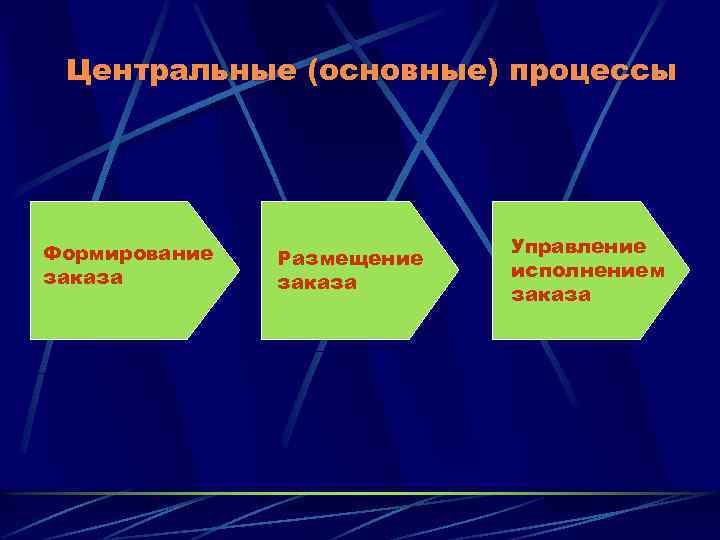 Центральные (основные) процессы

Формирование заказа

Размещение заказа

Управление исполнением заказа